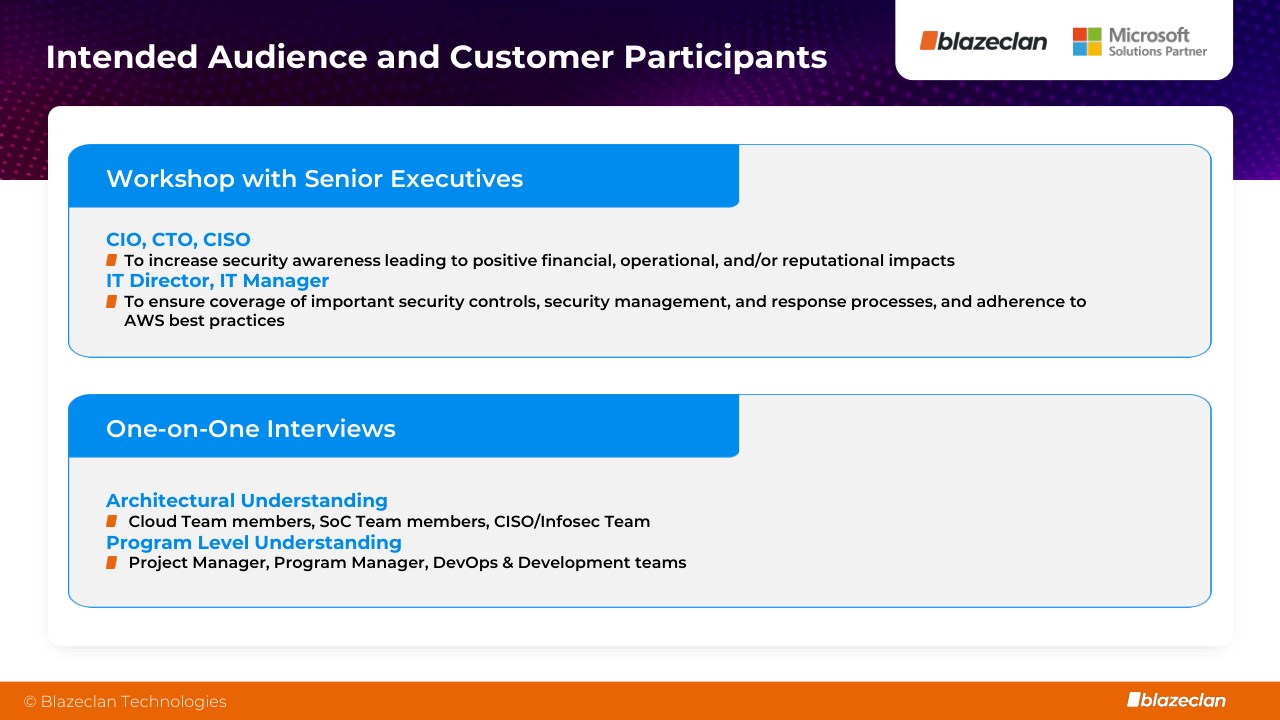 Intended Audience and Customer Participants

blazeclan

Microsoft Solutions Partner

Workshop with Senior Executives

CIO, CTO, CISO
To increase security awareness leading to positive financial, operational, and/or reputational impacts
IT Director, IT Manager
To ensure coverage of important security controls, security management, and response processes, and adherence to AWS best practices

One-on-One Interviews

Architectural Understanding
Cloud Team members, SoC Team members, CISO/Infosec Team
Program Level Understanding
Project Manager, Program Manager, DevOps & Development teams

© Blazeclan Technologies

blazeclan